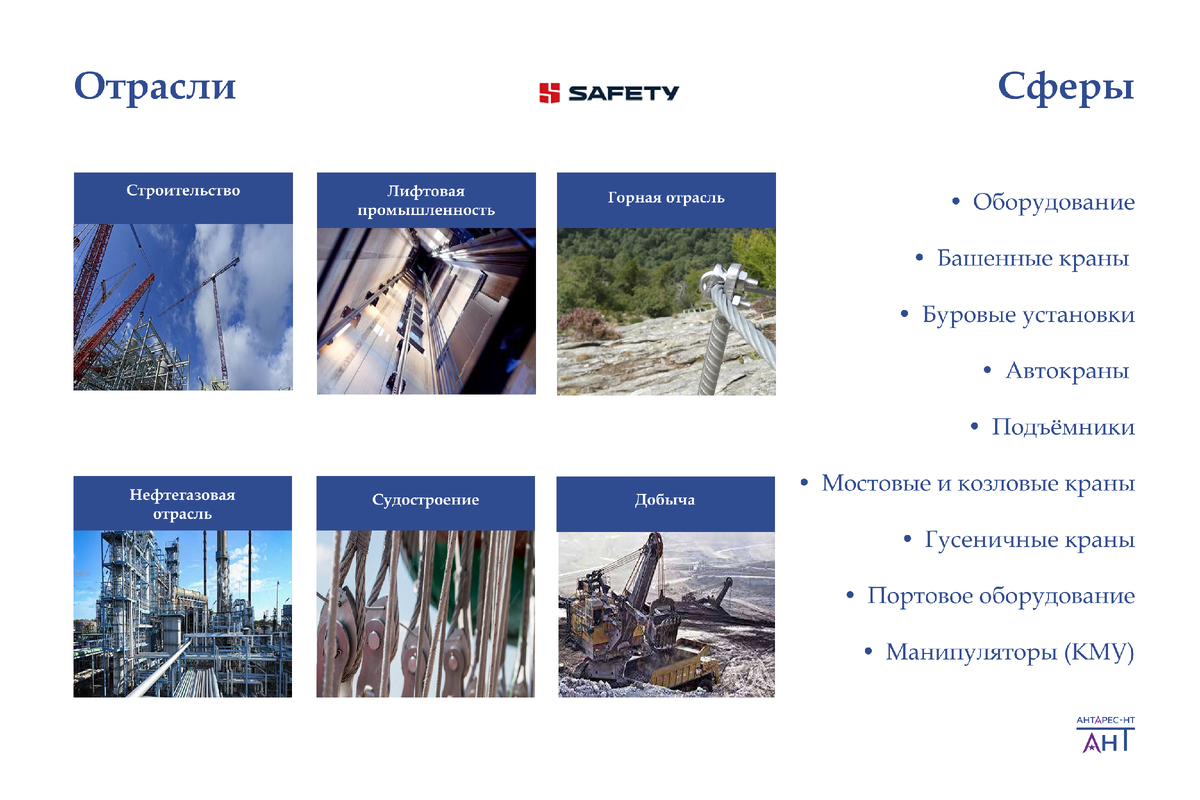 Отрасли

SAFETY

Сферы

Строительство

Лифтовая промышленность

Горная отрасль

Нефтегазовая отрасль

Судостроение

Добыча

• Оборудование

• Башенные краны

• Буровые установки

• Автокраны

• Подъёмники

• Мостовые и козловые краны

• Гусеничные краны

• Портовое оборудование

• Манипуляторы (КМУ)

АНТАРЕС-НТ
АНТ